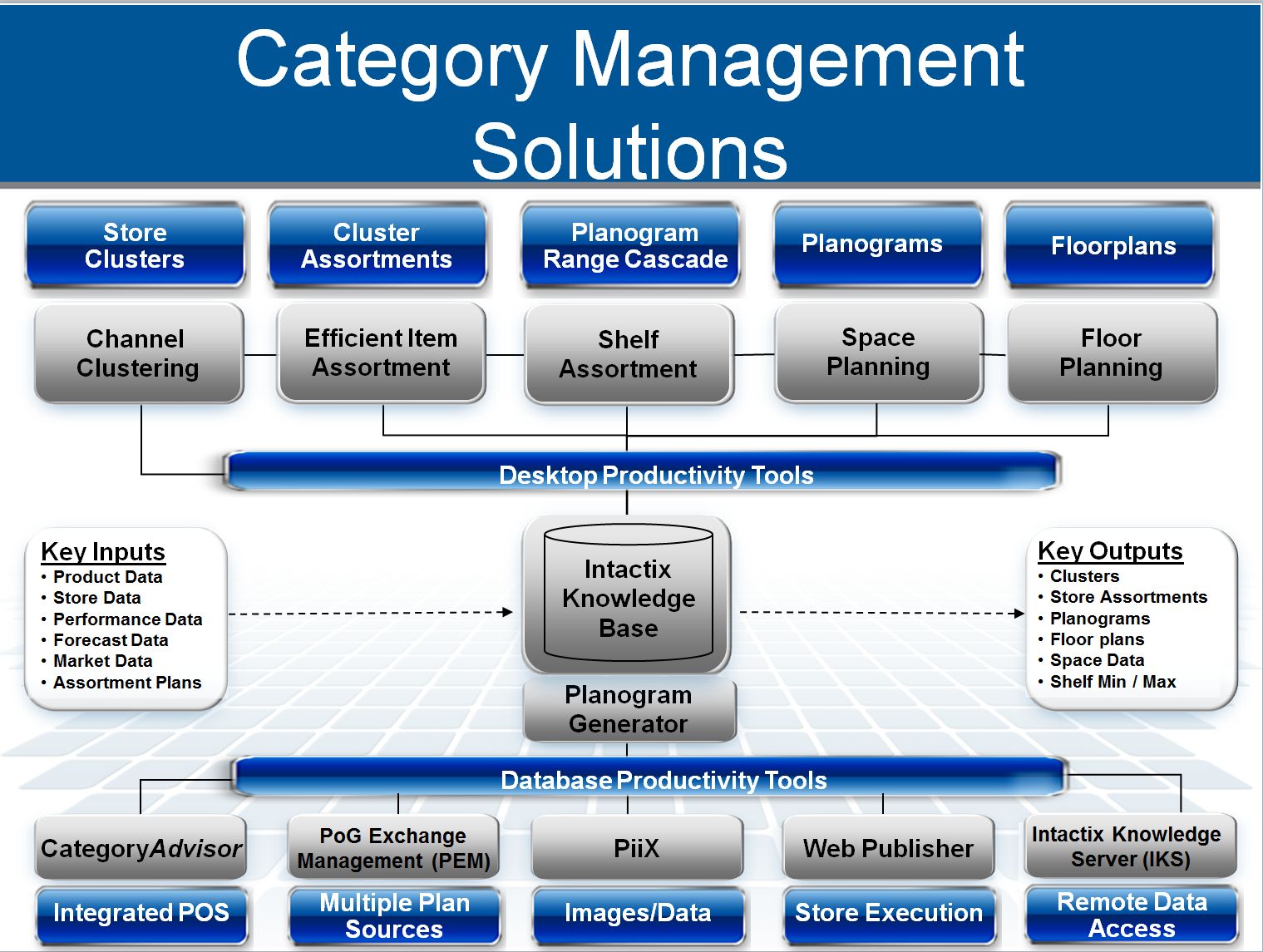 Category Management Solutions

Store Clusters

Cluster Assortments

Planogram Range Cascade

Planograms

Floorplans

Channel Clustering

Efficient Item Assortment

Shelf Assortment

Space Planning

Floor Planning

Desktop Productivity Tools

Key Inputs
• Product Data
• Store Data
• Performance Data
• Forecast Data
• Market Data
• Assortment Plans

Intactix Knowledge Base

Planogram Generator

Key Outputs
• Clusters
• Store Assortments
• Planograms
• Floor plans
• Space Data
• Shelf Min / Max

Database Productivity Tools

CategoryAdvisor

PoG Exchange Management (PEM)

PiiX

Web Publisher

Intactix Knowledge Server (IKS)

Integrated POS

Multiple Plan Sources

Images/Data

Store Execution

Remote Data Access